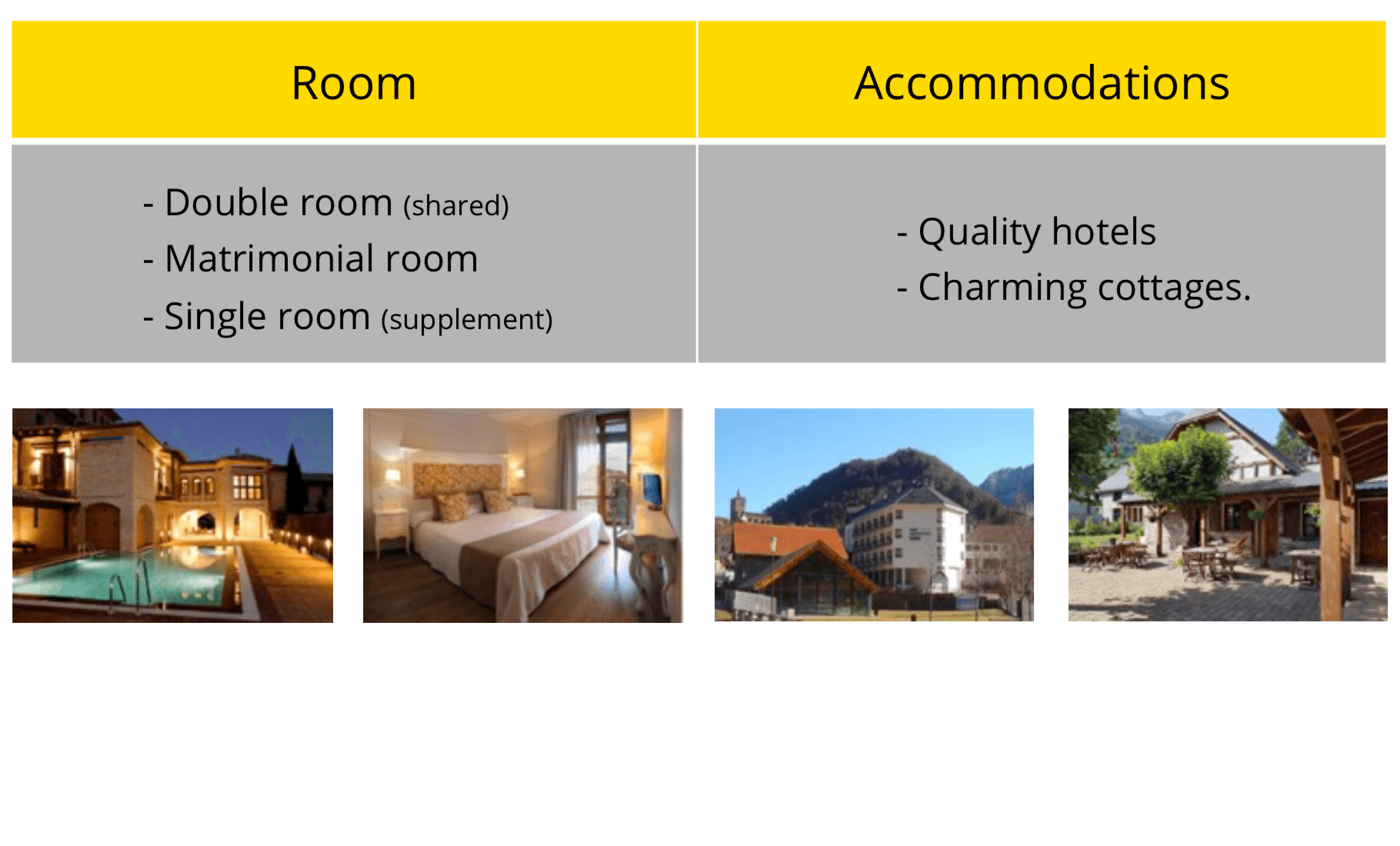 | Room | Accommodations |
|---|---|
| - Double room (shared)<br>- Matrimonial room<br>- Single room (supplement) | - Quality hotels<br>- Charming cottages. |